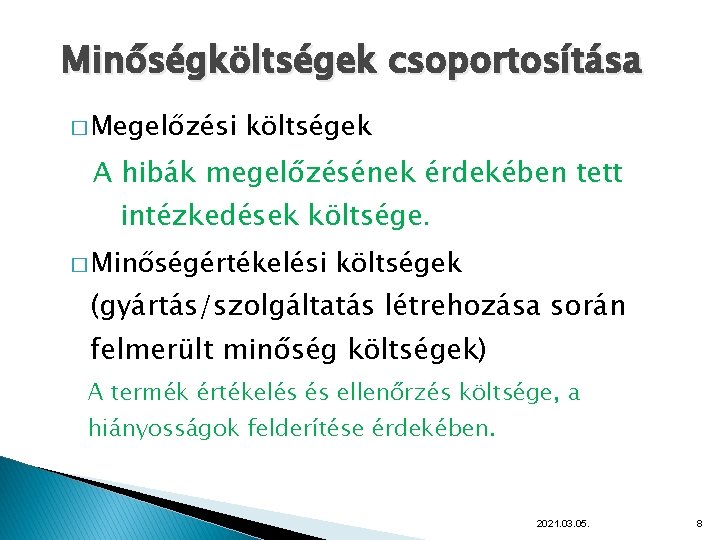 Minőségköltségek csoportosítása

□ Megelőzési költségek

A hibák megelőzésének érdekében tett intézkedések költsége.

□ Minőségértékelési költségek (gyártás/szolgáltatás létrehozása során felmerült minőség költségek)

A termék értékelés és ellenőrzés költsége, a hiányosságok felderítése érdekében.

2021.03.05.

8